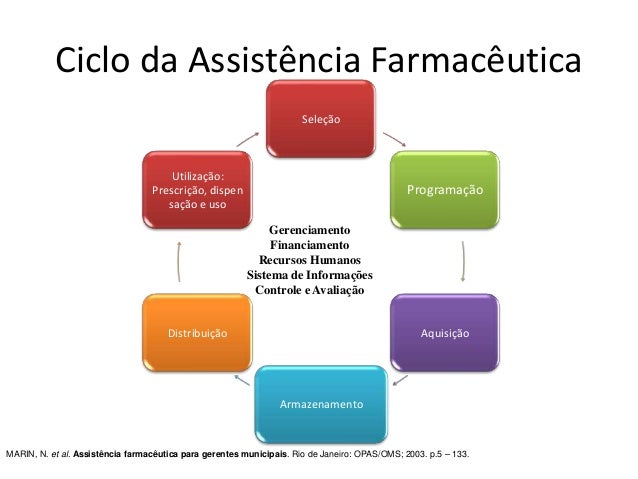 Ciclo da Assistência Farmacêutica

Seleção

Programação

Aquisição

Armazenamento

Distribuição

Utilização: Prescrição, dispen sação e uso

Gerenciamento
Financiamento
Recursos Humanos
Sistema de Informações
Controle e Avaliação

MARIN, N. et al. Assistência farmacêutica para gerentes municipais. Rio de Janeiro: OPAS/OMS; 2003. p.5 – 133.